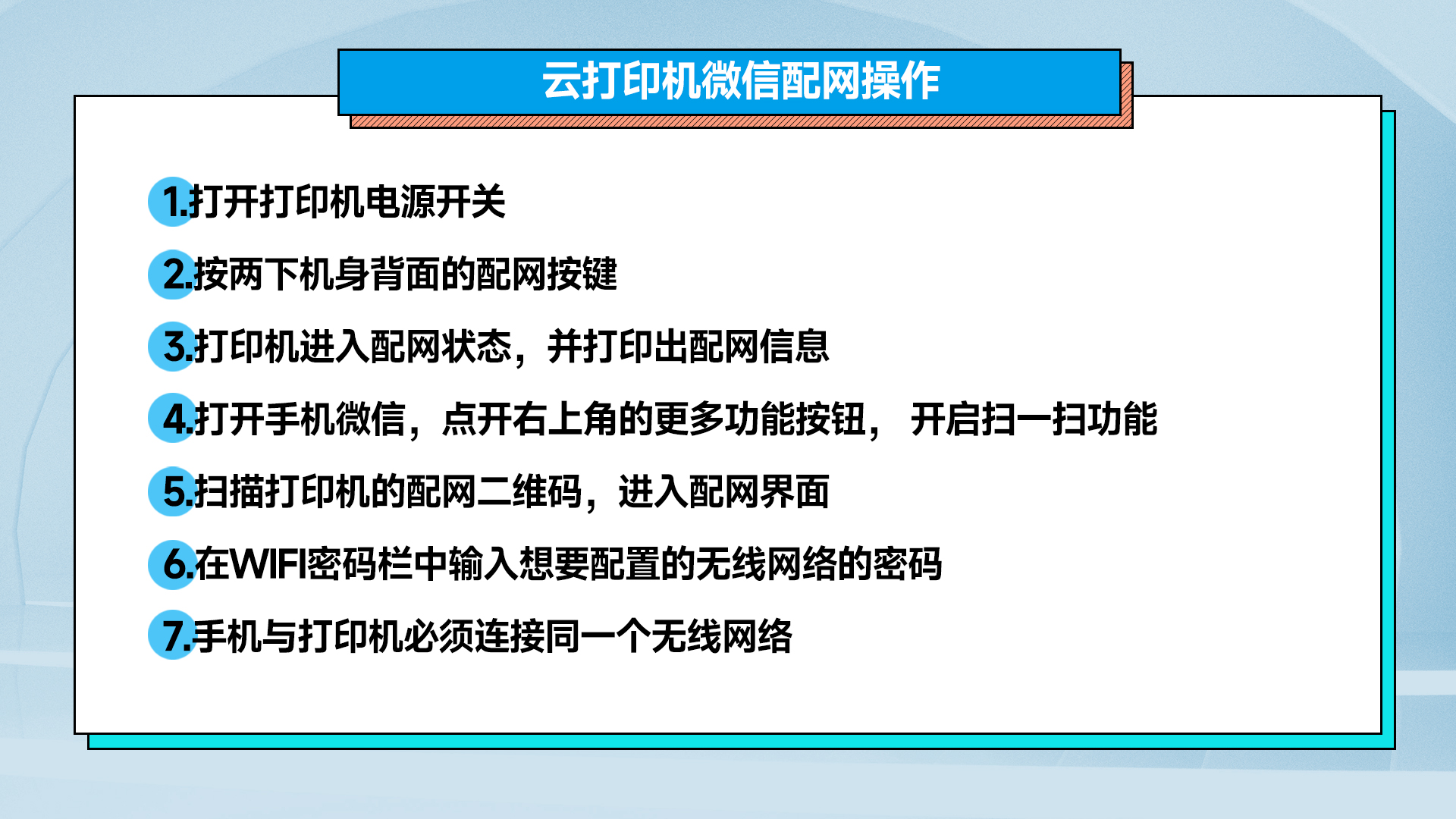 云打印机微信配网操作

1.打开打印机电源开关

2.按两下机身背面的配网按键

3.打印机进入配网状态，并打印出配网信息

4.打开手机微信，点开右上角的更多功能按钮， 开启扫一扫功能

5.扫描打印机的配网二维码，进入配网界面

6.在WIFI密码栏中输入想要配置的无线网络的密码

7.手机与打印机必须连接同一个无线网络